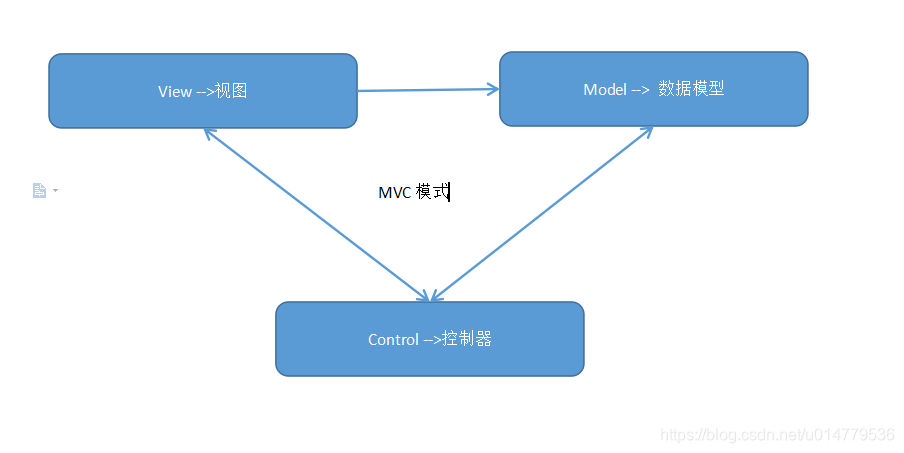 View -->视图

Model --> 数据模型

MVC 模式

Control -->控制器

https://blog.csdn.net/u014779536